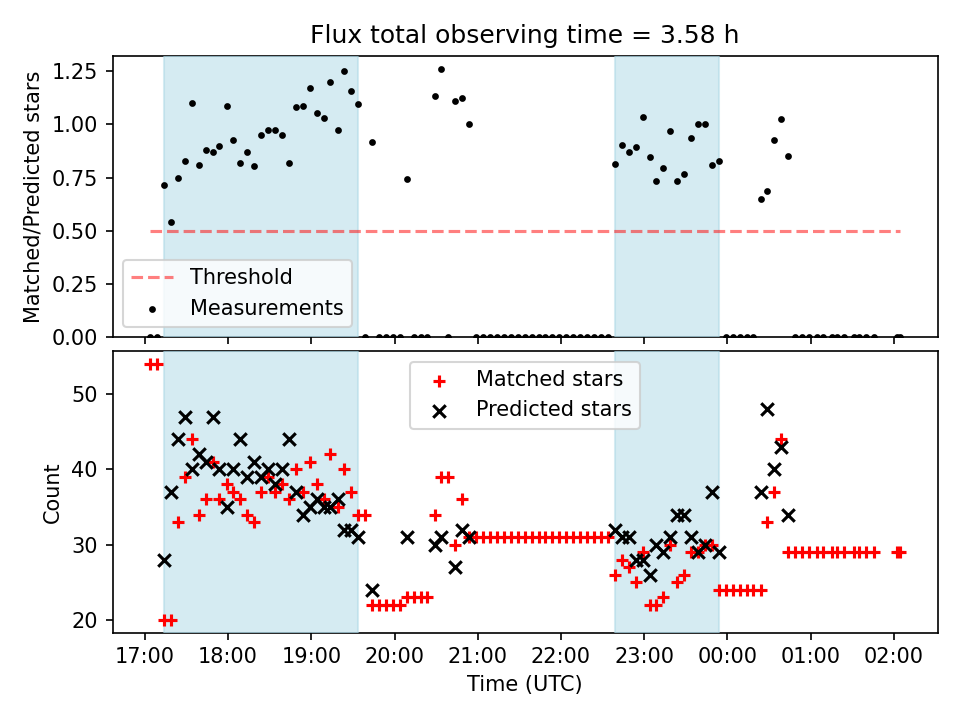 Flux total observing time = 3.58 h

Matched/Predicted stars

1.25
1.00
0.75
0.50
0.25
0.00

Threshold
Measurements

Count

50
40
30
20

Matched stars
Predicted stars

17:00 18:00 19:00 20:00 21:00 22:00 23:00 00:00 01:00 02:00

Time (UTC)